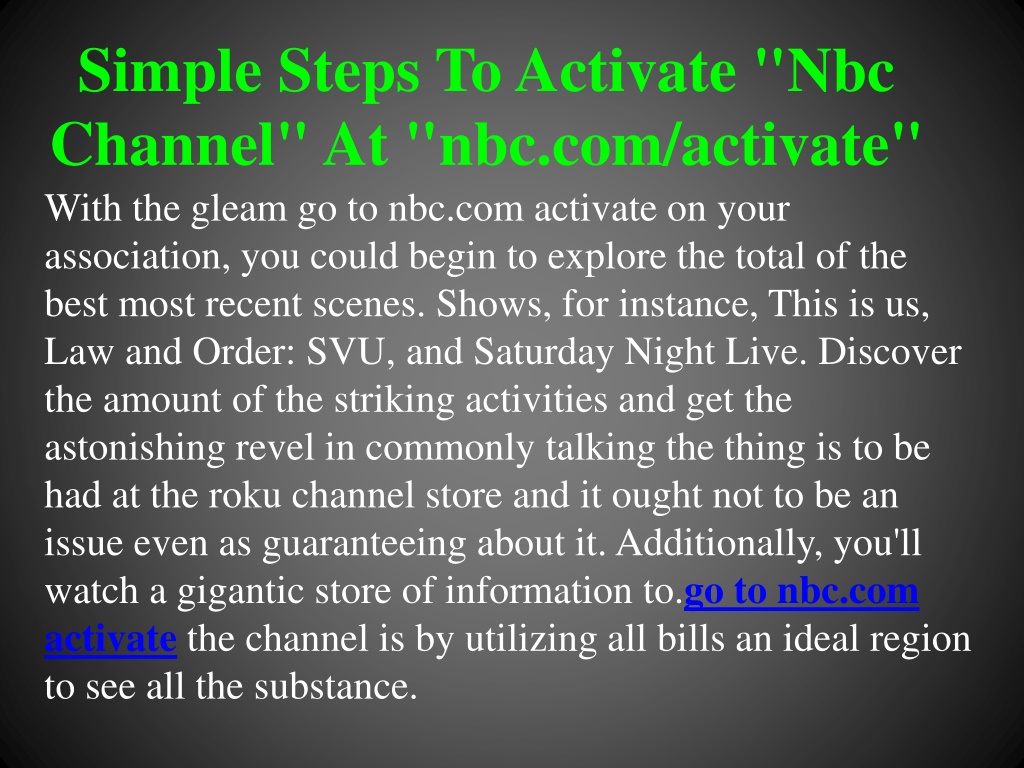 Simple Steps To Activate "Nbc Channel" At "nbc.com/activate"

With the gleam go to nbc.com activate on your association, you could begin to explore the total of the best most recent scenes. Shows, for instance, This is us, Law and Order: SVU, and Saturday Night Live. Discover the amount of the striking activities and get the astonishing revel in commonly talking the thing is to be had at the roku channel store and it ought not to be an issue even as guaranteeing about it. Additionally, you'll watch a gigantic store of information to.go to nbc.com activate the channel is by utilizing all bills an ideal region to see all the substance.